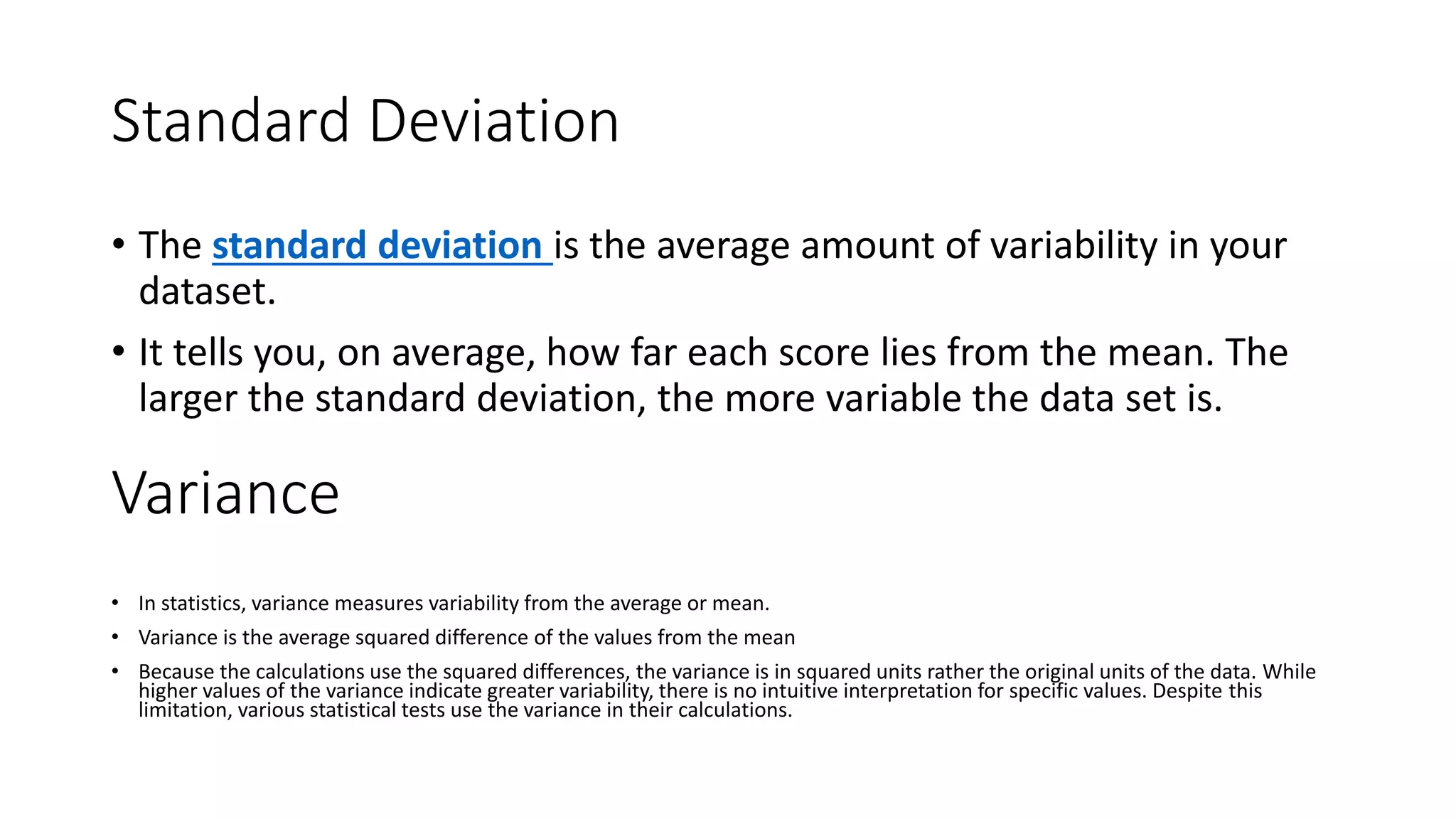 Standard Deviation

• The standard deviation is the average amount of variability in your dataset.

• It tells you, on average, how far each score lies from the mean. The larger the standard deviation, the more variable the data set is.

Variance

• In statistics, variance measures variability from the average or mean.

• Variance is the average squared difference of the values from the mean

• Because the calculations use the squared differences, the variance is in squared units rather the original units of the data. While higher values of the variance indicate greater variability, there is no intuitive interpretation for specific values. Despite this limitation, various statistical tests use the variance in their calculations.